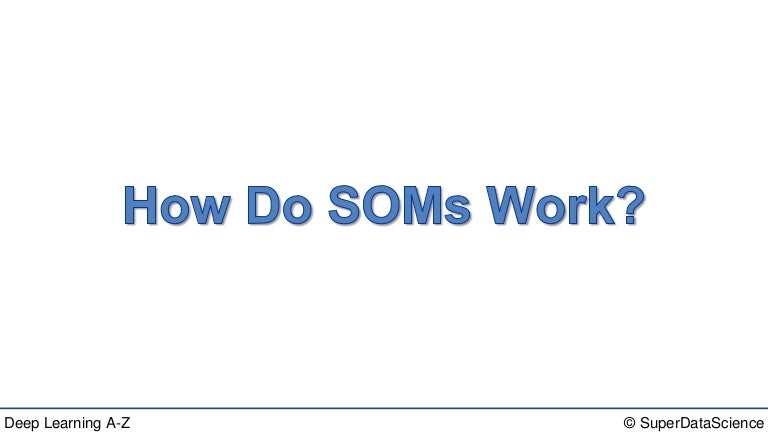 How Do SOMs Work?

Deep Learning A-Z

© SuperDataScience